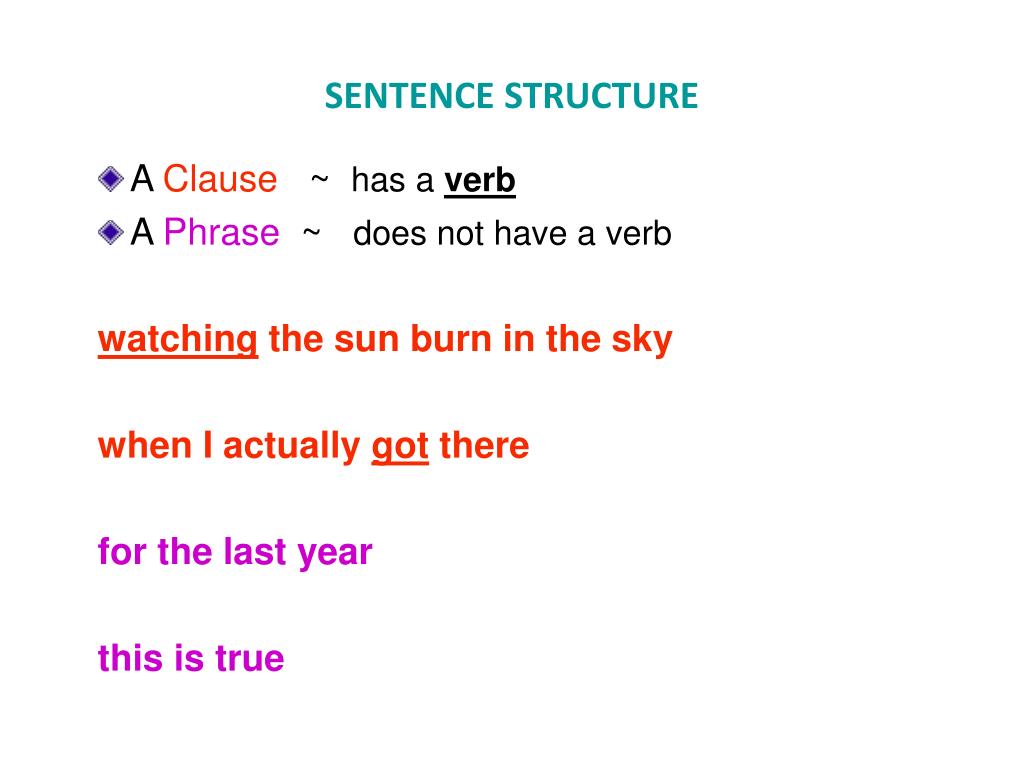 SENTENCE STRUCTURE

A Clause ~ has a verb
A Phrase ~ does not have a verb

watching the sun burn in the sky

when I actually got there

for the last year

this is true